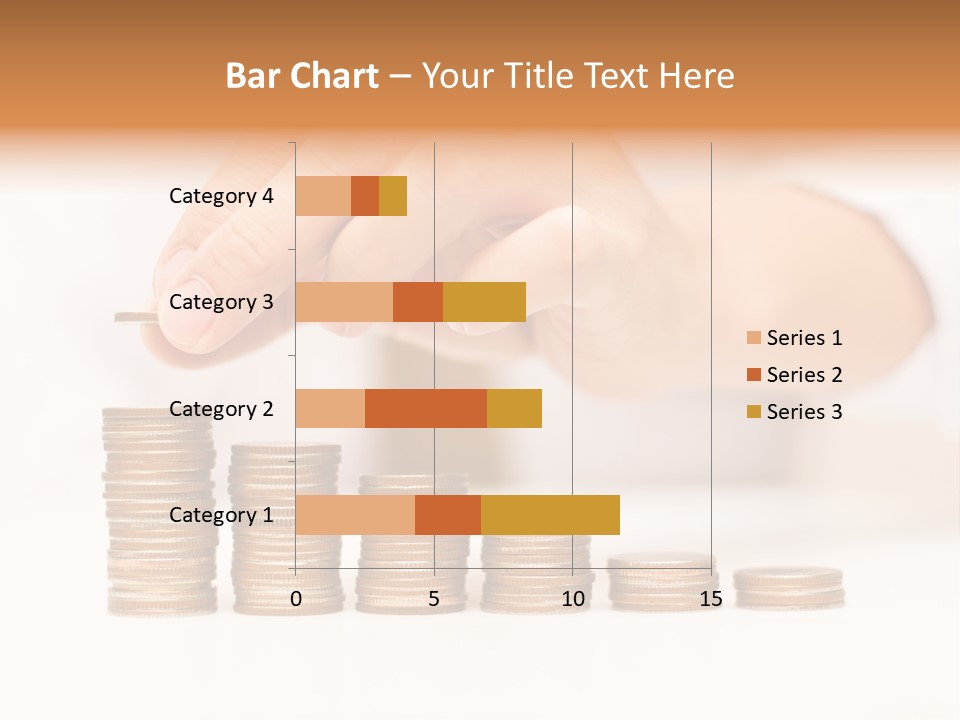 Bar Chart – Your Title Text Here

Category 4
Category 3
Category 2
Category 1

0
5
10
15

Series 1
Series 2
Series 3